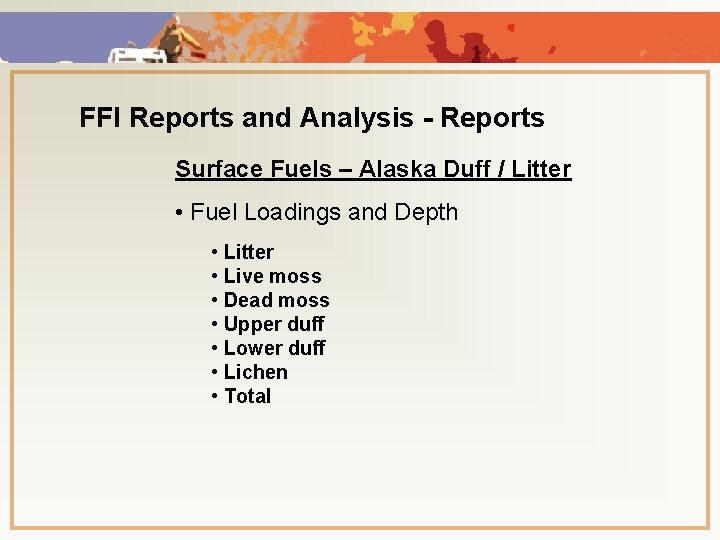 FFI Reports and Analysis - Reports

Surface Fuels – Alaska Duff / Litter

• Fuel Loadings and Depth

• Litter
• Live moss
• Dead moss
• Upper duff
• Lower duff
• Lichen
• Total